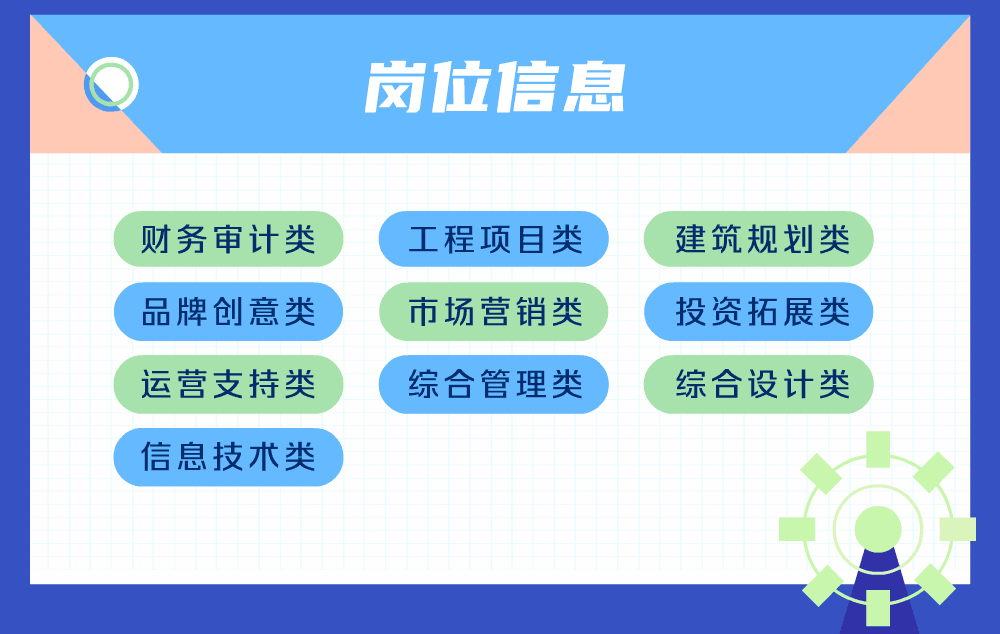 岗位信息

财务审计类
工程项目类
建筑规划类
品牌创意类
市场营销类
投资拓展类
运营支持类
综合管理类
综合设计类
信息技术类